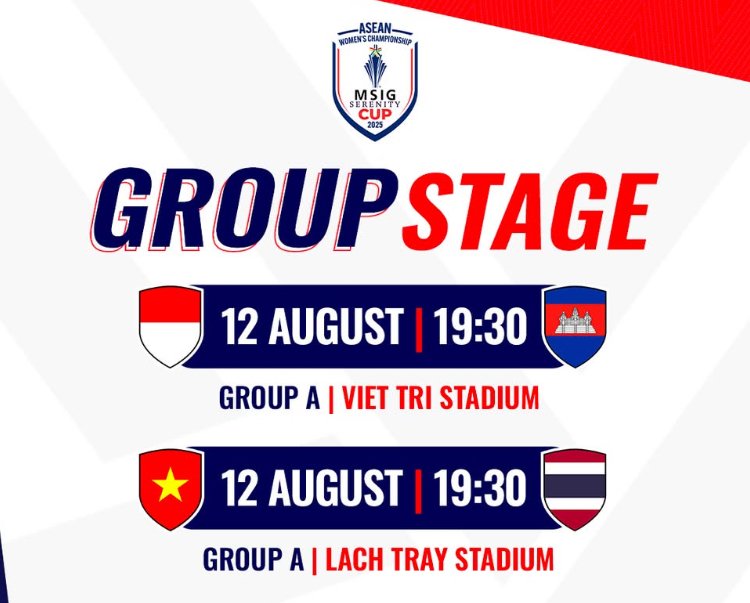 ASEAN WOMEN'S CHAMPIONSHIP
MSIG SERENITY CUP 2025

GROUP STAGE

12 AUGUST | 19:30

GROUP A | VIET TRI STADIUM

12 AUGUST | 19:30

GROUP A | LACH TRAY STADIUM